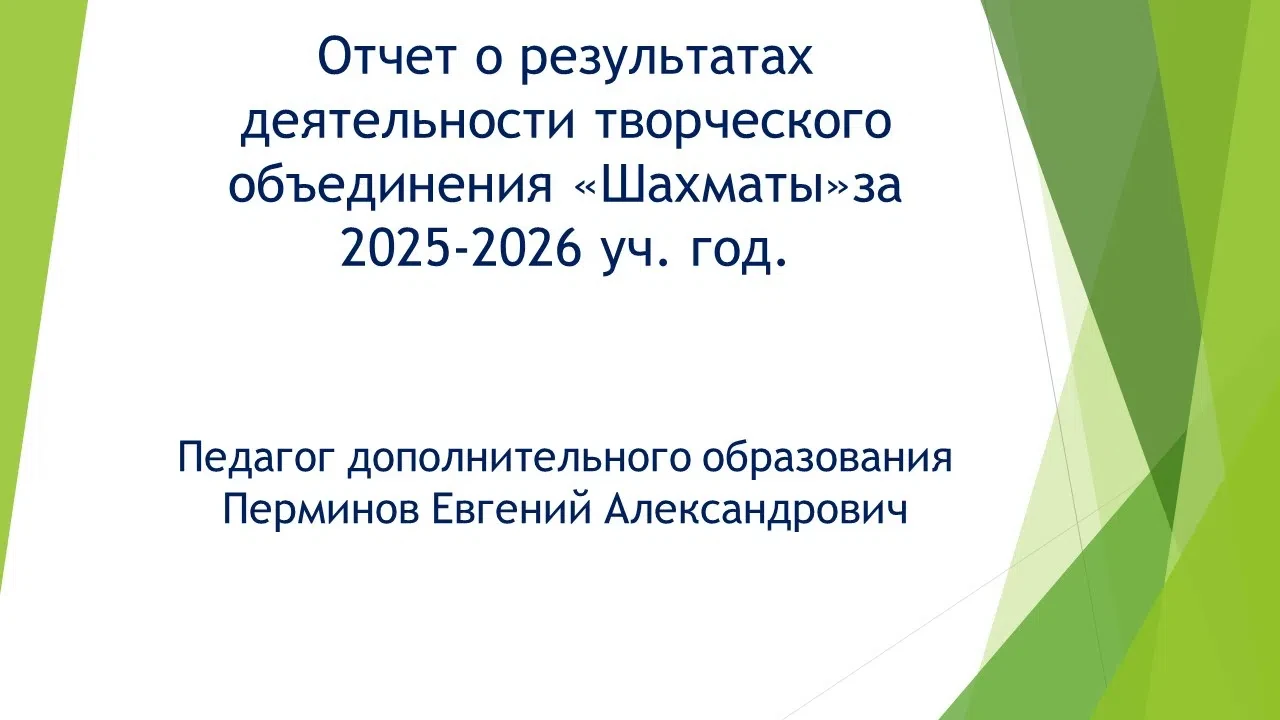 Отчет о результатах деятельности творческого объединения «Шахматы»за 2025-2026 уч. год.

Педагог дополнительного образования
Перминов Евгений Александрович